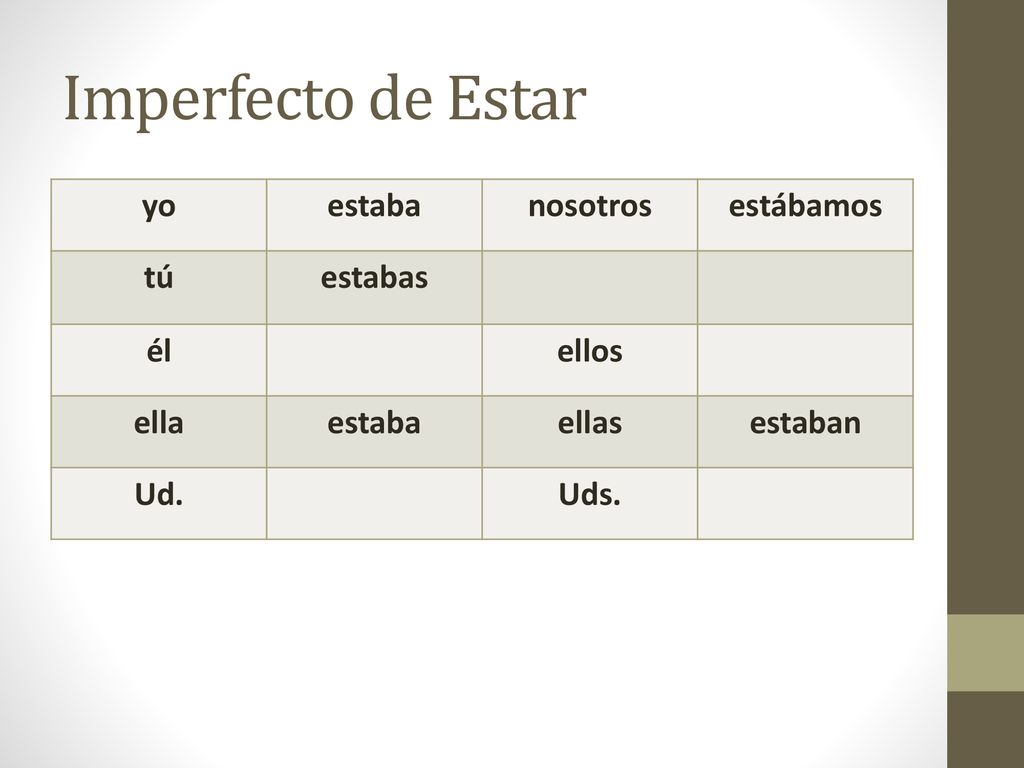 Imperfecto de Estar

| yo | estaba | nosotros | estábamos |
|---|---|---|---|
| tú | estabas | | |
| él | | ellos | |
| ella | estaba | ellas | estaban |
| Ud. | | Uds. | |